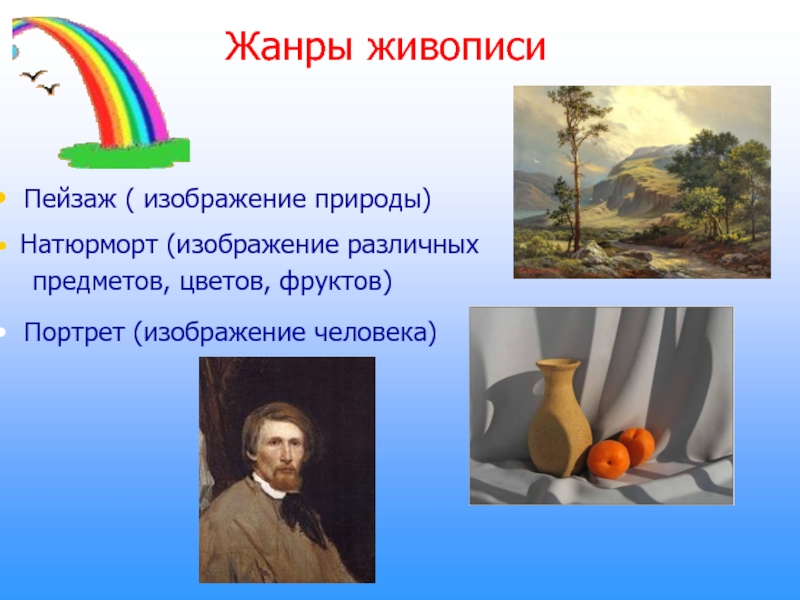 Жанры живописи

• Пейзаж ( изображение природы)

• Натюрморт (изображение различных предметов, цветов, фруктов)

• Портрет (изображение человека)